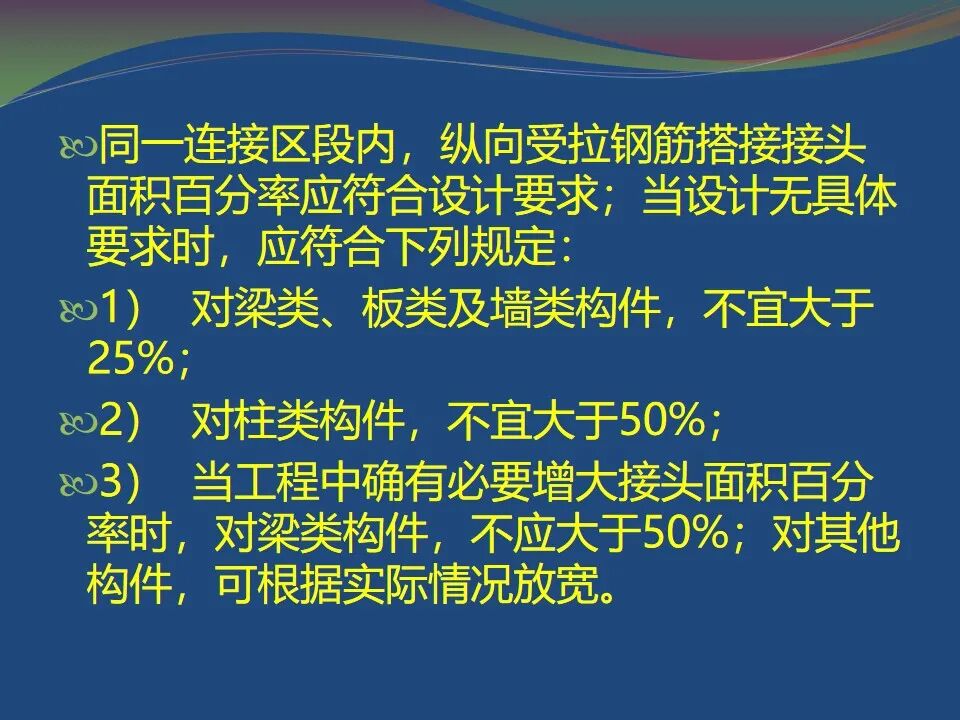 同一连接区段内，纵向受拉钢筋搭接接头面积百分率应符合设计要求；当设计无具体要求时，应符合下列规定：

1）　对梁类、板类及墙类构件，不宜大于25%；

2）　对柱类构件，不宜大于50%；

3）　当工程中确有必要增大接头面积百分率时，对梁类构件，不应大于50%；对其他构件，可根据实际情况放宽。